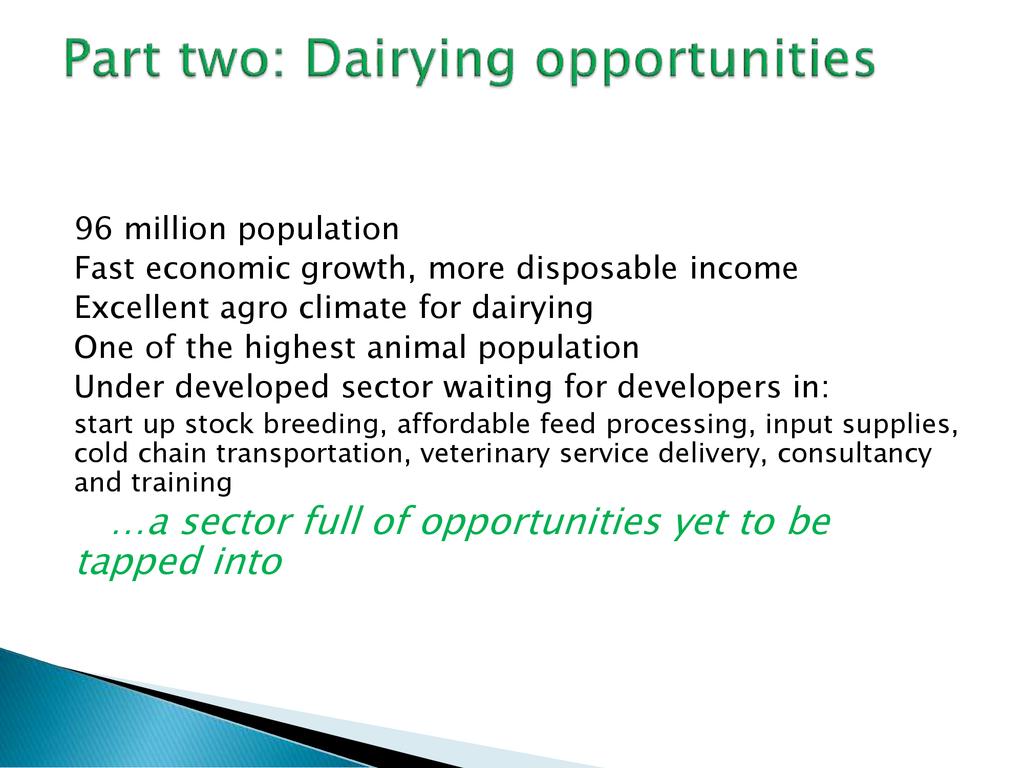 Part two: Dairying opportunities

96 million population
Fast economic growth, more disposable income
Excellent agro climate for dairying
One of the highest animal population
Under developed sector waiting for developers in:
start up stock breeding, affordable feed processing, input supplies, cold chain transportation, veterinary service delivery, consultancy and training

…a sector full of opportunities yet to be tapped into